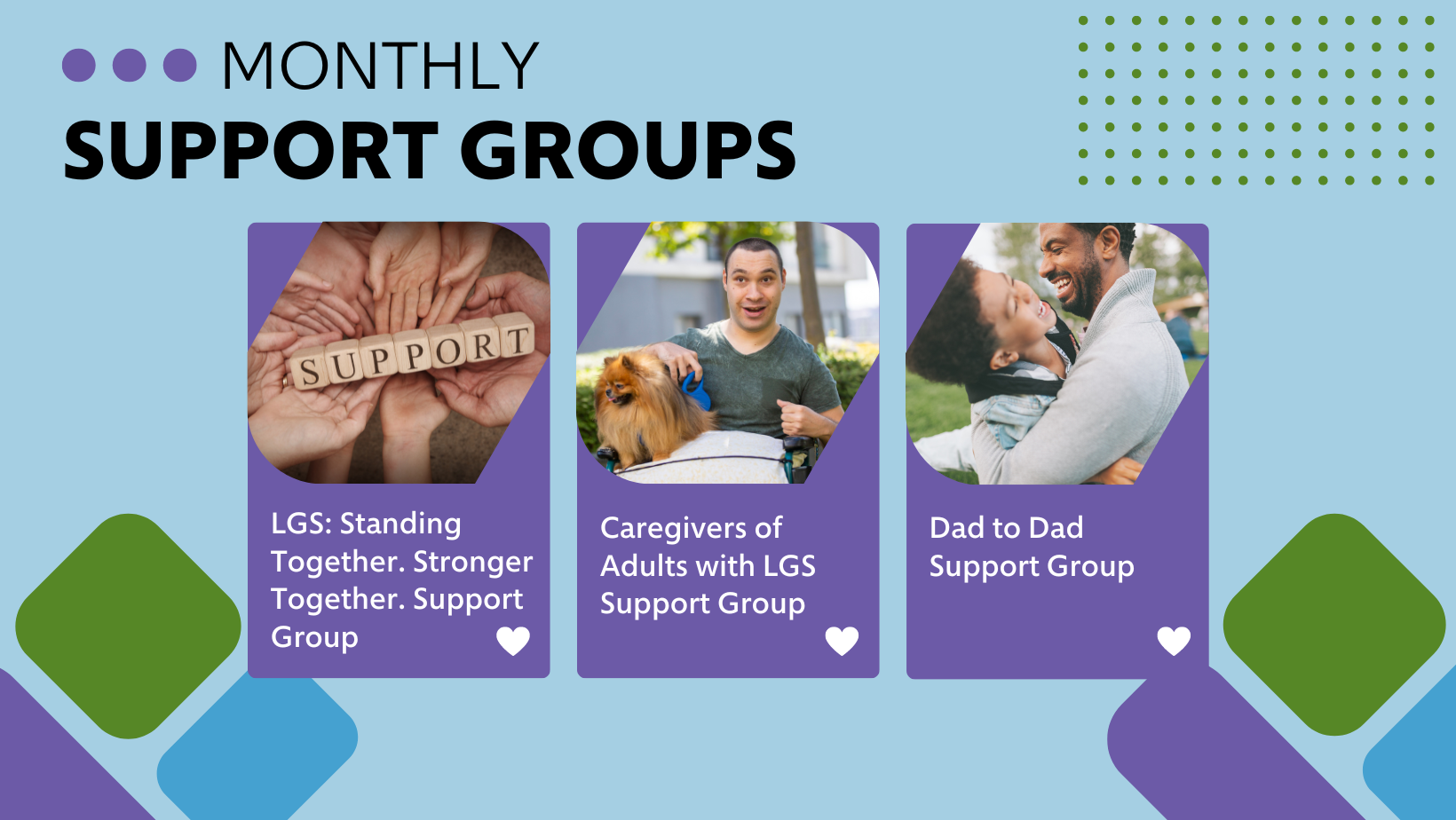 MONTHLY
SUPPORT GROUPS

SUPPORT

LGS: Standing Together. Stronger Together. Support Group

Caregivers of Adults with LGS Support Group

Dad to Dad Support Group